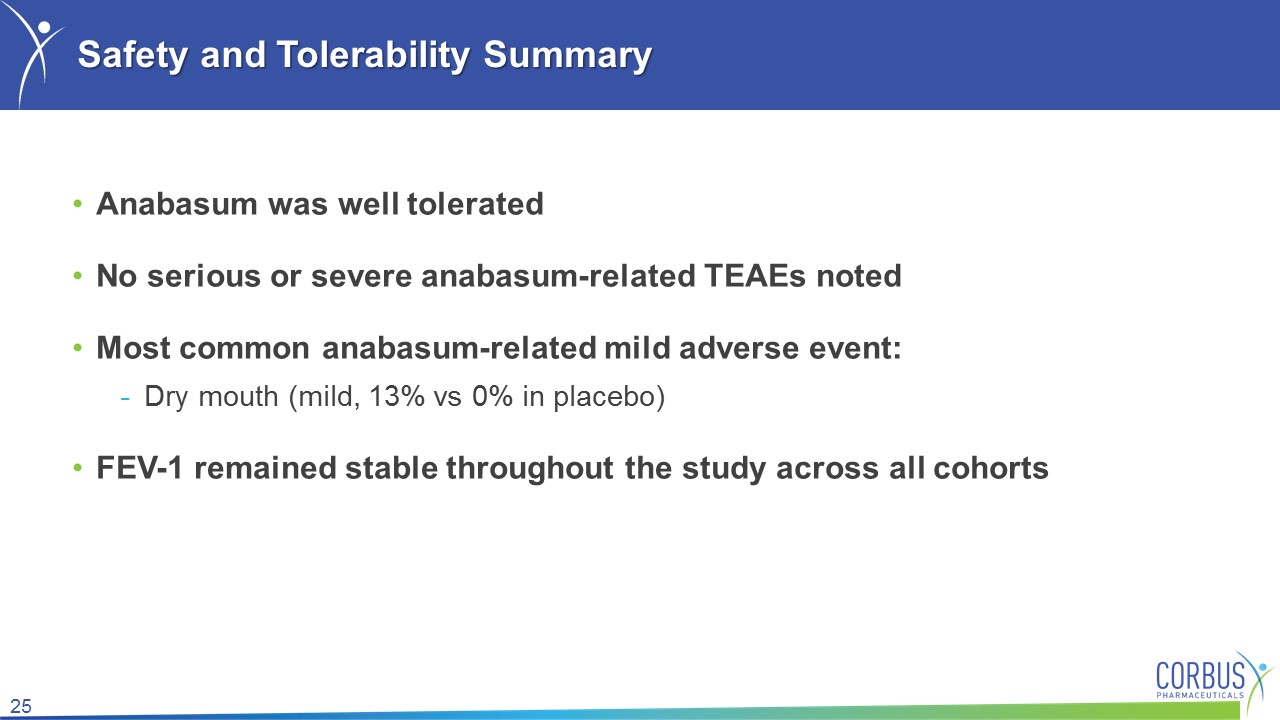 Safety and Tolerability Summary

• Anabasum was well tolerated

• No serious or severe anabasum-related TEAEs noted

• Most common anabasum-related mild adverse event:
- Dry mouth (mild, 13% vs 0% in placebo)

• FEV-1 remained stable throughout the study across all cohorts

25

CORBUS PHARMACEUTICALS